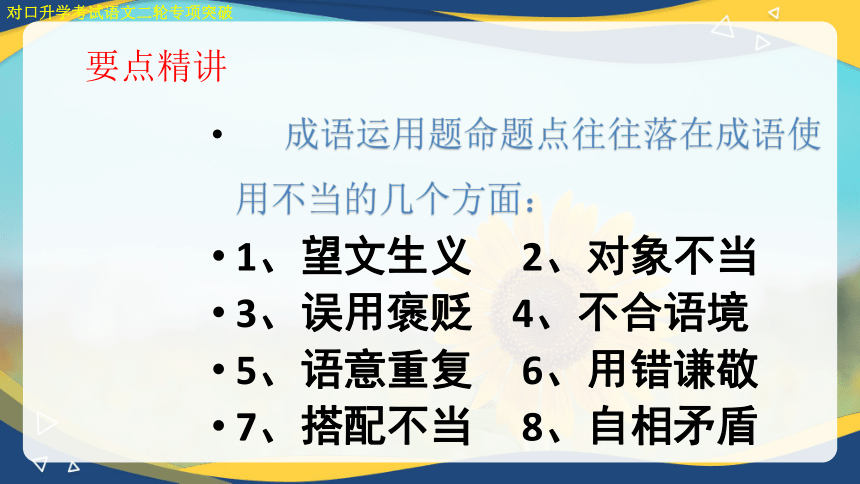 对口升学考试语文二轮专项突破

要点精讲

• 成语运用题命题点往往落在成语使用不当的几个方面：

• 1、望文生义　2、对象不当

• 3、误用褒贬　4、不合语境

• 5、语意重复　6、用错谦敬

• 7、搭配不当　8、自相矛盾